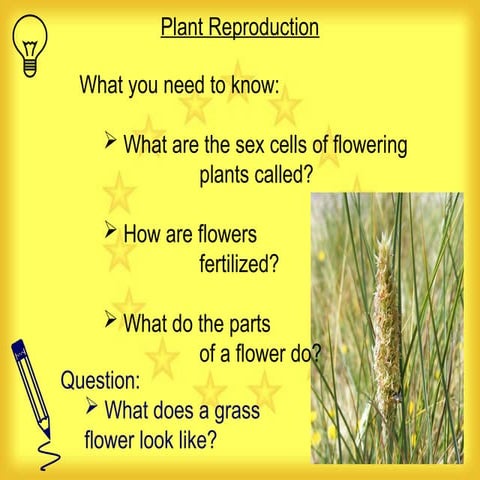 Plant Reproduction

What you need to know:

➢ What are the sex cells of flowering plants called?

➢ How are flowers fertilized?

➢ What do the parts of a flower do?

Question:

➢ What does a grass flower look like?